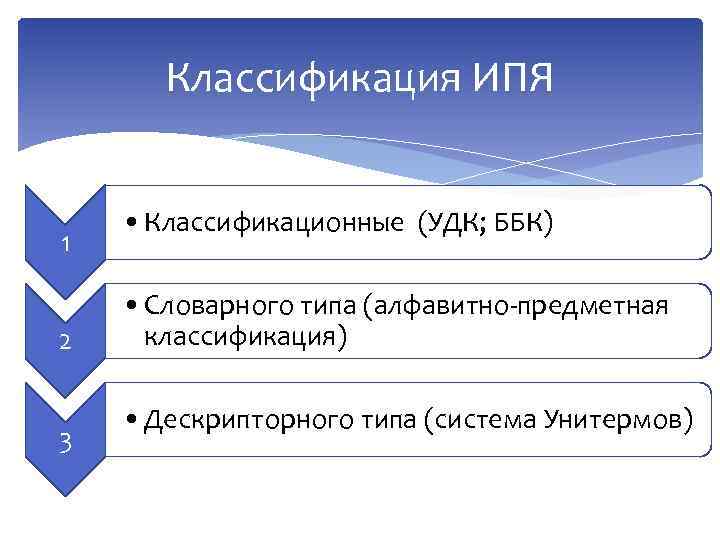 Классификация ИПЯ

1

• Классификационные (УДК; ББК)

2

• Словарного типа (алфавитно-предметная классификация)

3

• Дескрипторного типа (система Унитермов)